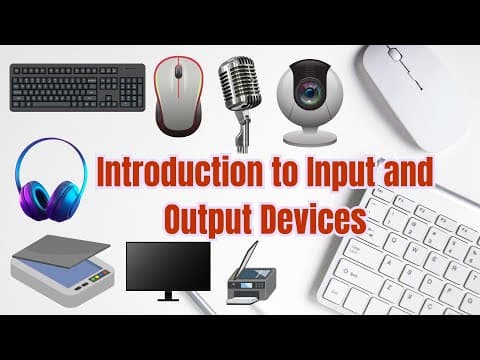 Introduction to Input and Output Devices